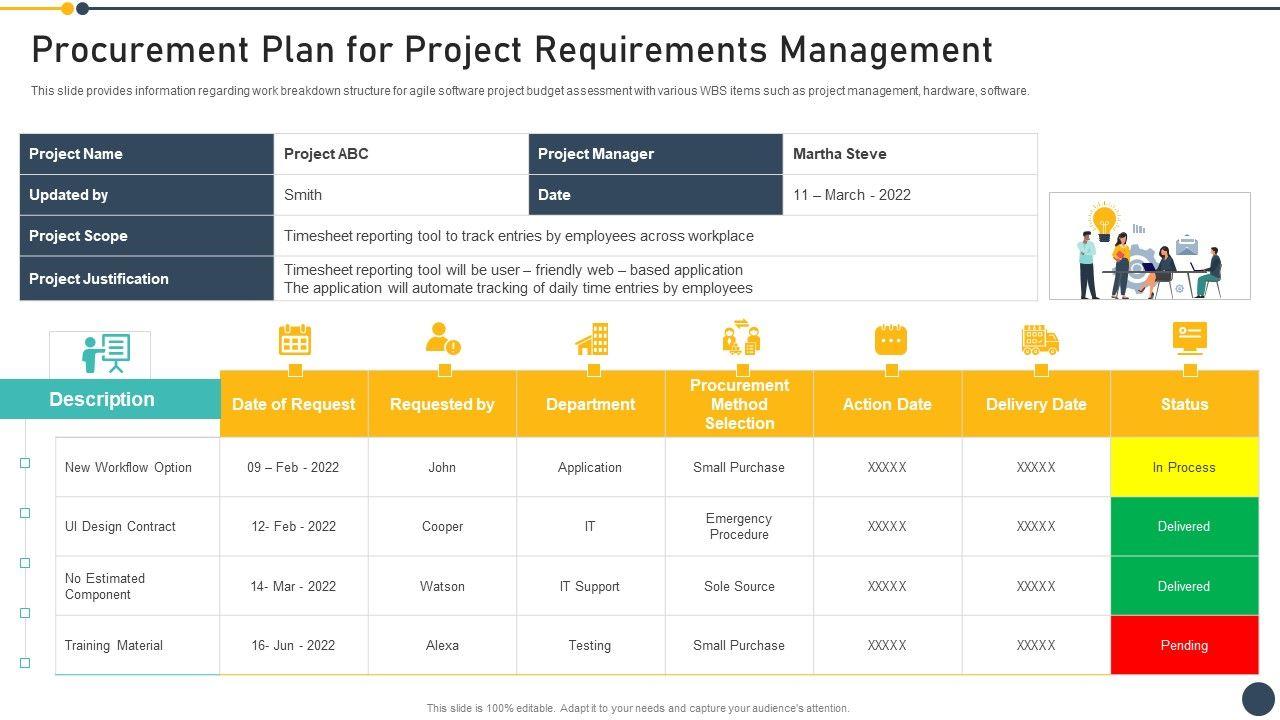 Procurement Plan for Project Requirements Management

This slide provides information regarding work breakdown structure for agile software project budget assessment with various WBS items such as project management, hardware, software.

| Project Name | Project ABC | Project Manager | Martha Steve |
|---|---|---|---|
| Updated by | Smith | Date | 11 – March - 2022 |
| Project Scope | Timesheet reporting tool to track entries by employees across workplace | | |
| Project Justification | Timesheet reporting tool will be user – friendly web – based application The application will automate tracking of daily time entries by employees | | |

| Description | Date of Request | Requested by | Department | Procurement Method Selection | Action Date | Delivery Date | Status |
|---|---|---|---|---|---|---|---|
| New Workflow Option | 09 – Feb - 2022 | John | Application | Small Purchase | XXXXX | XXXXX | In Process |
| UI Design Contract | 12- Feb - 2022 | Cooper | IT | Emergency Procedure | XXXXX | XXXXX | Delivered |
| No Estimated Component | 14- Mar - 2022 | Watson | IT Support | Sole Source | XXXXX | XXXXX | Delivered |
| Training Material | 16- Jun - 2022 | Alexa | Testing | Small Purchase | XXXXX | XXXXX | Pending |

This slide is 100% editable. Adapt it to your needs and capture your audience's attention.